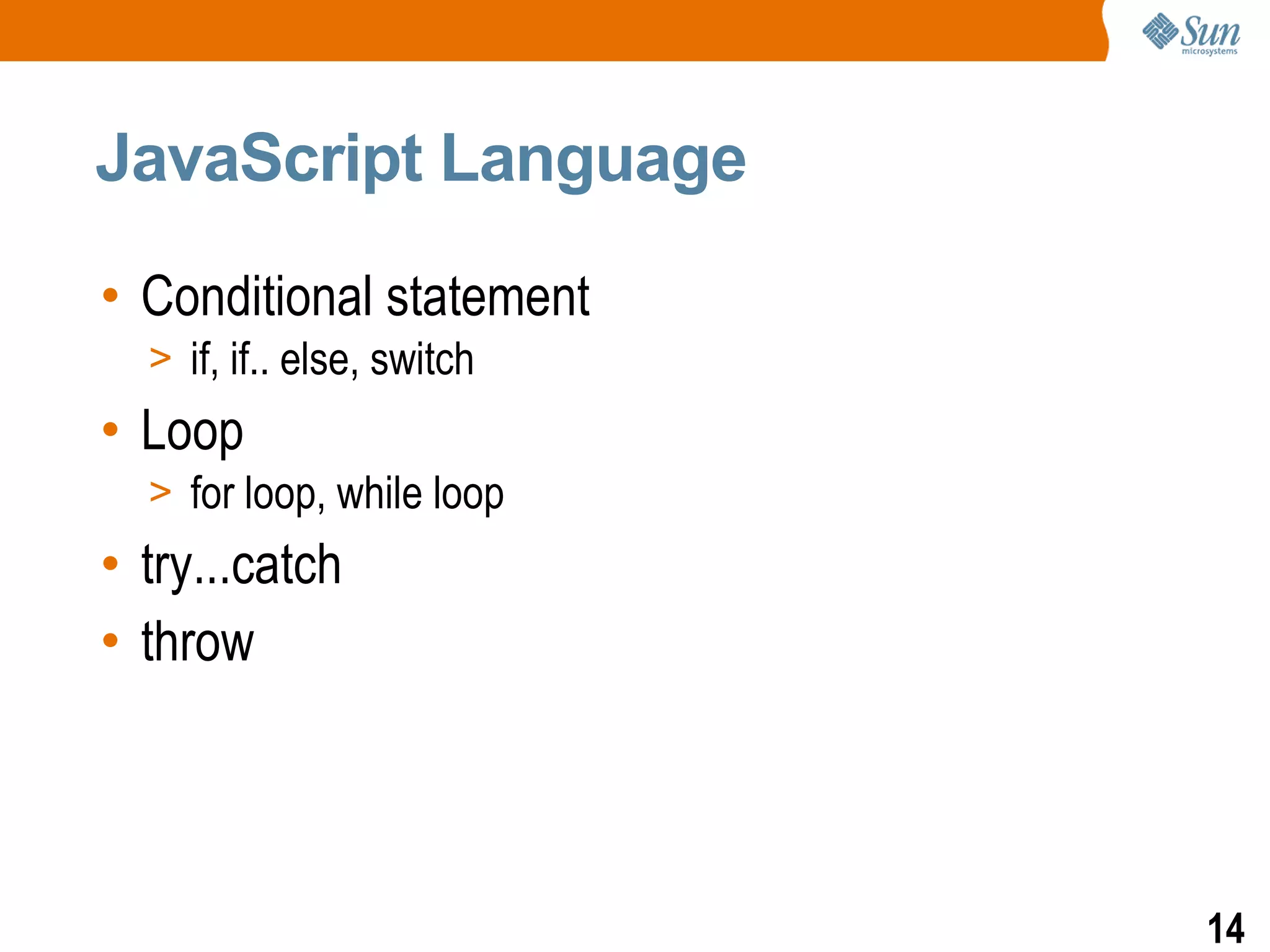 Sun microsystems

JavaScript Language

• Conditional statement
> if, if.. else, switch
• Loop
> for loop, while loop
• try...catch
• throw

14